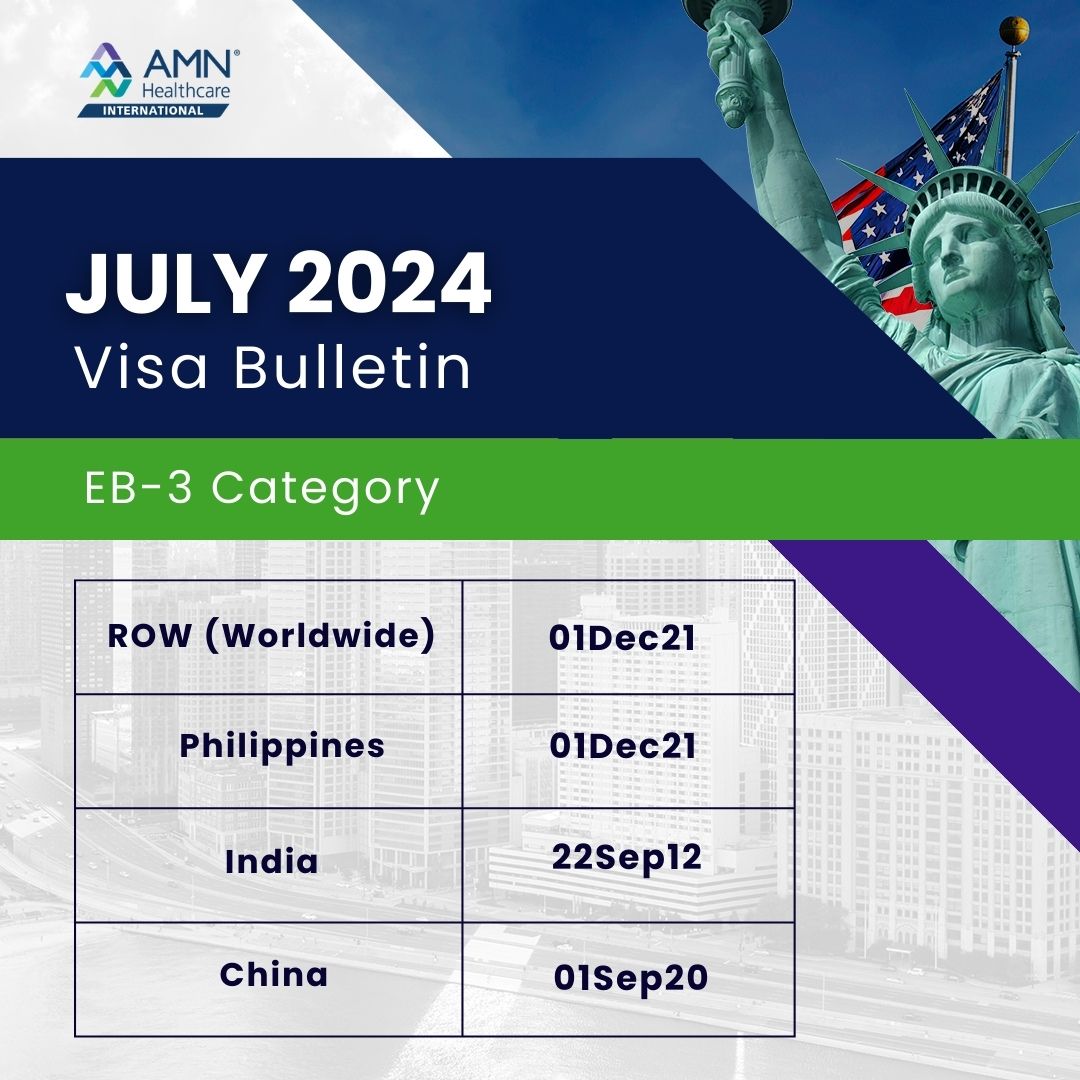 AMN® Healthcare INTERNATIONAL

JULY 2024
Visa Bulletin

EB-3 Category

| ROW (Worldwide) | 01Dec21 |
|---|---|
| Philippines | 01Dec21 |
| India | 22Sep12 |
| China | 01Sep20 |